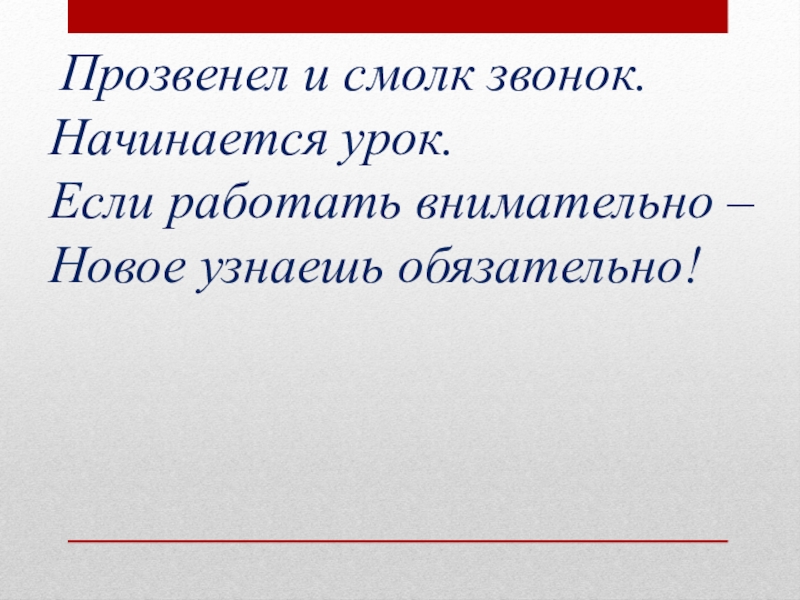 Прозвенел и смолк звонок.
Начинается урок.
Если работать внимательно –
Новое узнаешь обязательно!